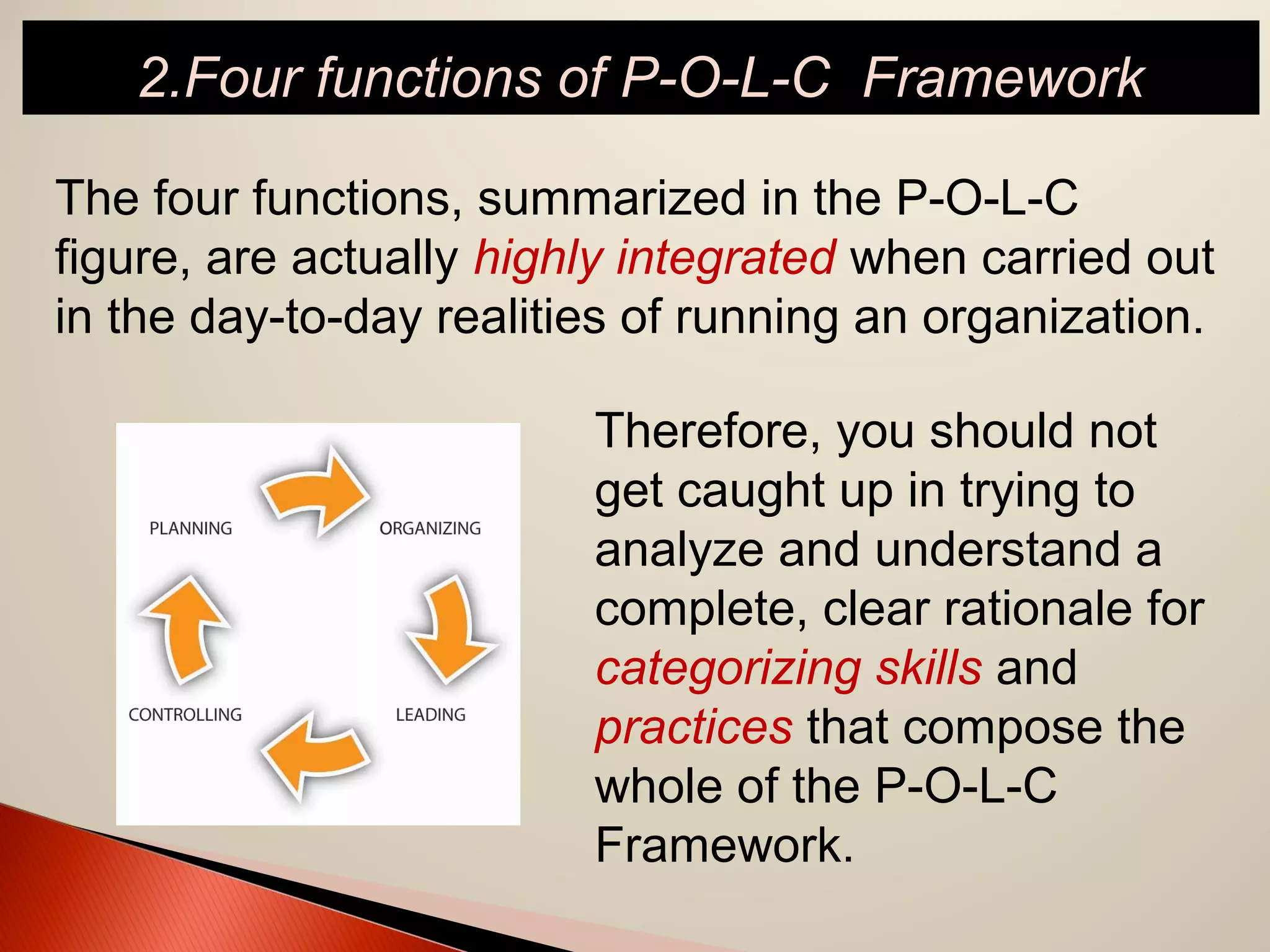 2.Four functions of P-O-L-C Framework

The four functions, summarized in the P-O-L-C figure, are actually highly integrated when carried out in the day-to-day realities of running an organization.

PLANNING
ORGANIZING
LEADING
CONTROLLING

Therefore, you should not get caught up in trying to analyze and understand a complete, clear rationale for categorizing skills and practices that compose the whole of the P-O-L-C Framework.